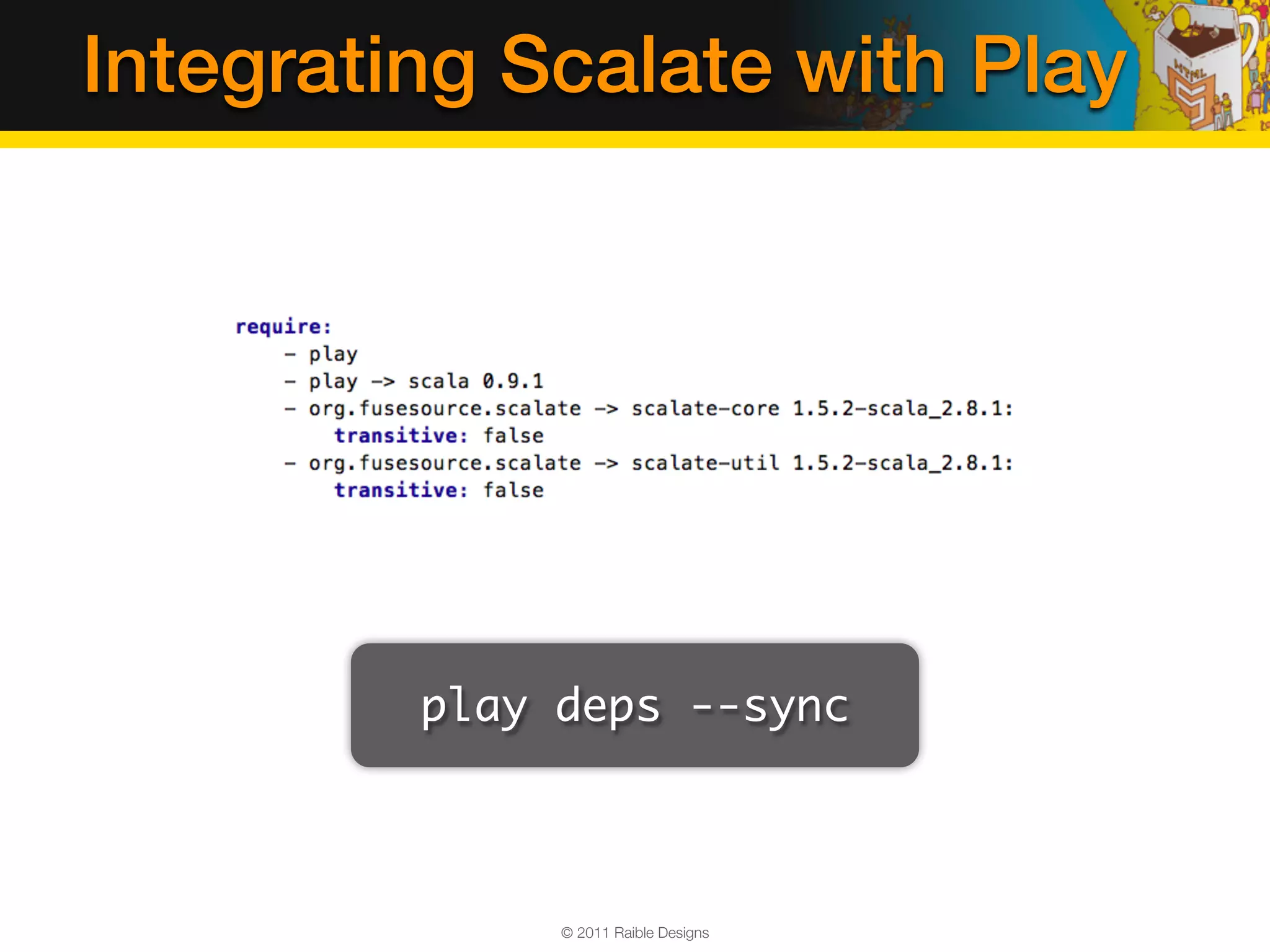 Integrating Scalate with Play

HTML 5

require:
- play
- play -> scala 0.9.1
- org.fusesource.scalate -> scalate-core 1.5.2-scala_2.8.1:
transitive: false
- org.fusesource.scalate -> scalate-util 1.5.2-scala_2.8.1:
transitive: false

play deps --sync

© 2011 Raible Designs